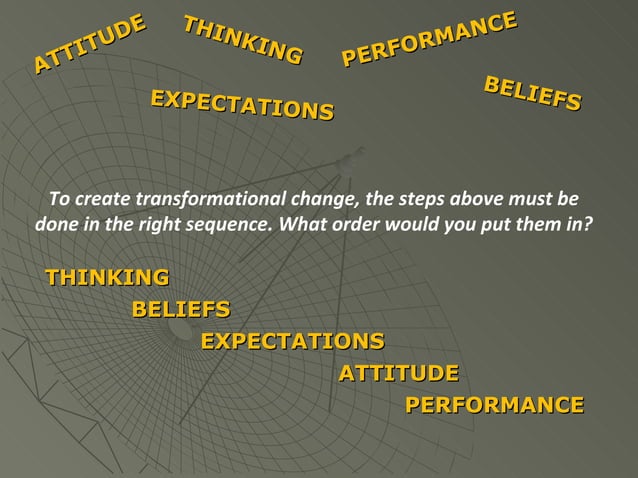 ATTITUDE THINKING PERFORMANCE

EXPECTATIONS BELIEFS

To create transformational change, the steps above must be done in the right sequence. What order would you put them in?

THINKING

BELIEFS

EXPECTATIONS

ATTITUDE

PERFORMANCE